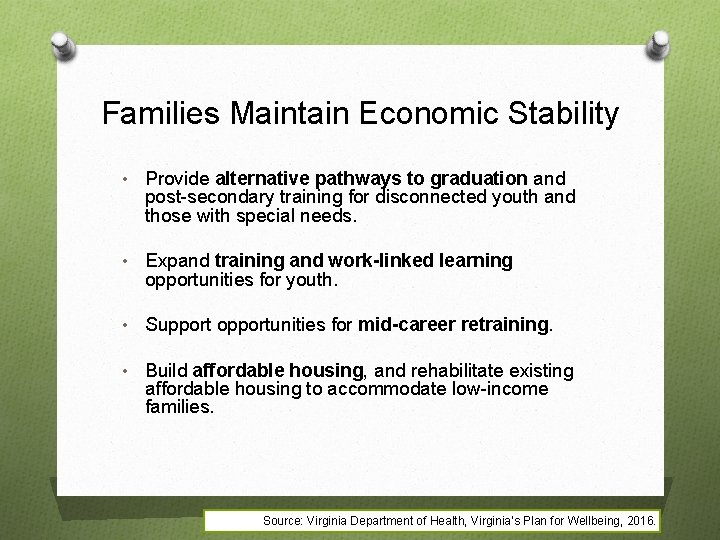 Families Maintain Economic Stability

• Provide alternative pathways to graduation and post-secondary training for disconnected youth and those with special needs.

• Expand training and work-linked learning opportunities for youth.

• Support opportunities for mid-career retraining.

• Build affordable housing, and rehabilitate existing affordable housing to accommodate low-income families.

Source: Virginia Department of Health, Virginia's Plan for Wellbeing, 2016.